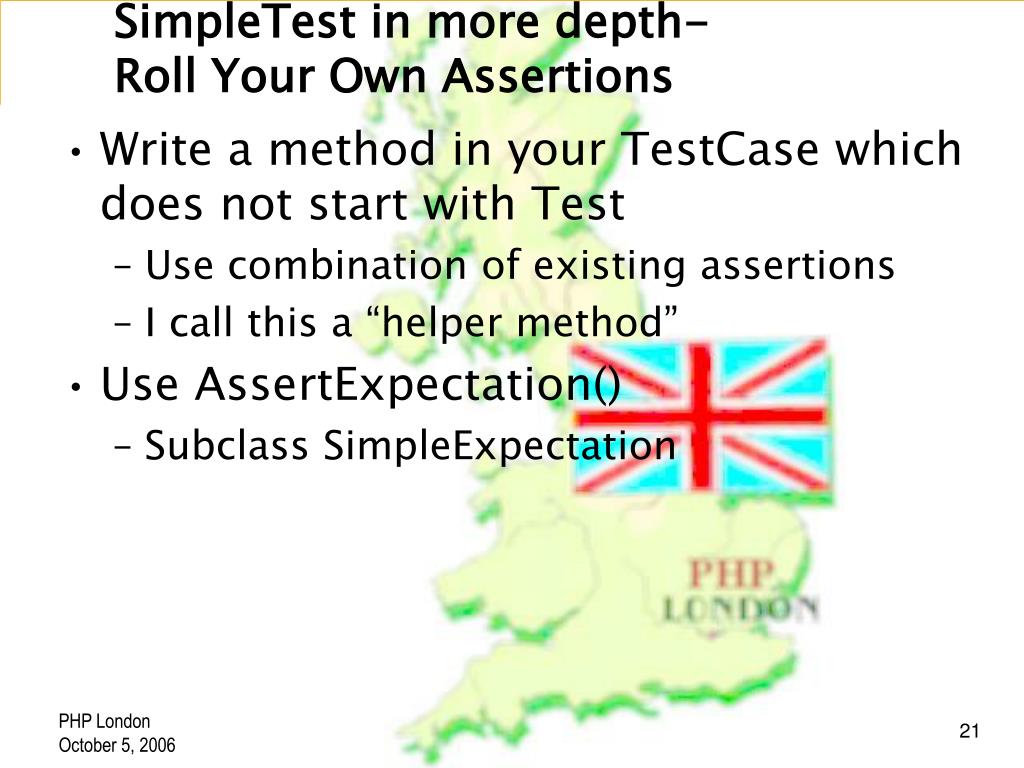 SimpleTest in more depth–
Roll Your Own Assertions

• Write a method in your TestCase which does not start with Test
– Use combination of existing assertions
– I call this a “helper method”
• Use AssertExpectation()
– Subclass SimpleExpectation

PHP
LONDON

PHP London
October 5, 2006

21